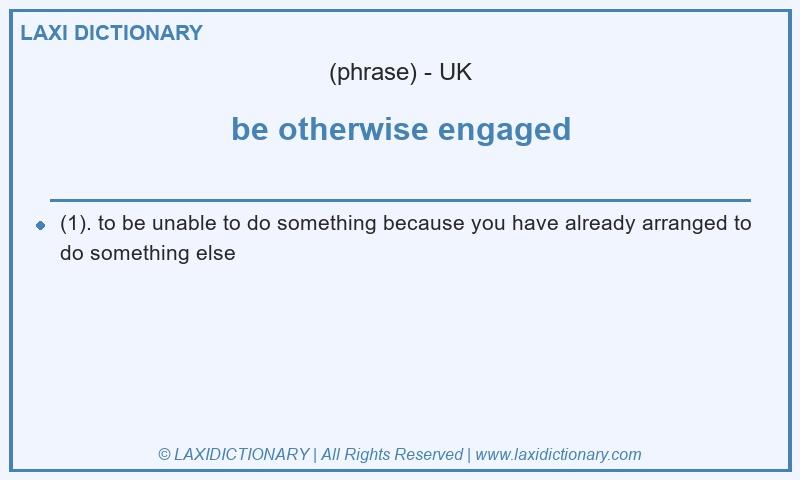 LAXI DICTIONARY

(phrase) - UK

be otherwise engaged

(1). to be unable to do something because you have already arranged to do something else

© LAXIDICTIONARY | All Rights Reserved | www.laxidictionary.com